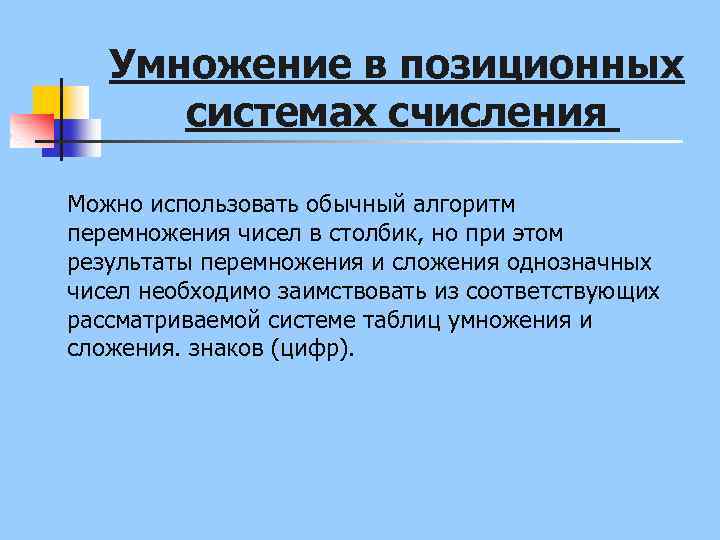 Умножение в позиционных системах счисления

Можно использовать обычный алгоритм перемножения чисел в столбик, но при этом результаты перемножения и сложения однозначных чисел необходимо заимствовать из соответствующих рассматриваемой системе таблиц умножения и сложения. знаков (цифр).